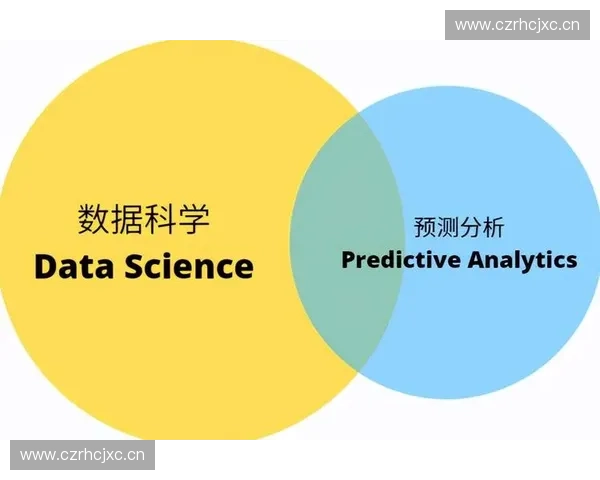 www.czrhcjxc.cn

数据科学
Data Science

预测分析
Predictive Analytics

www.czrhcjxc.cn